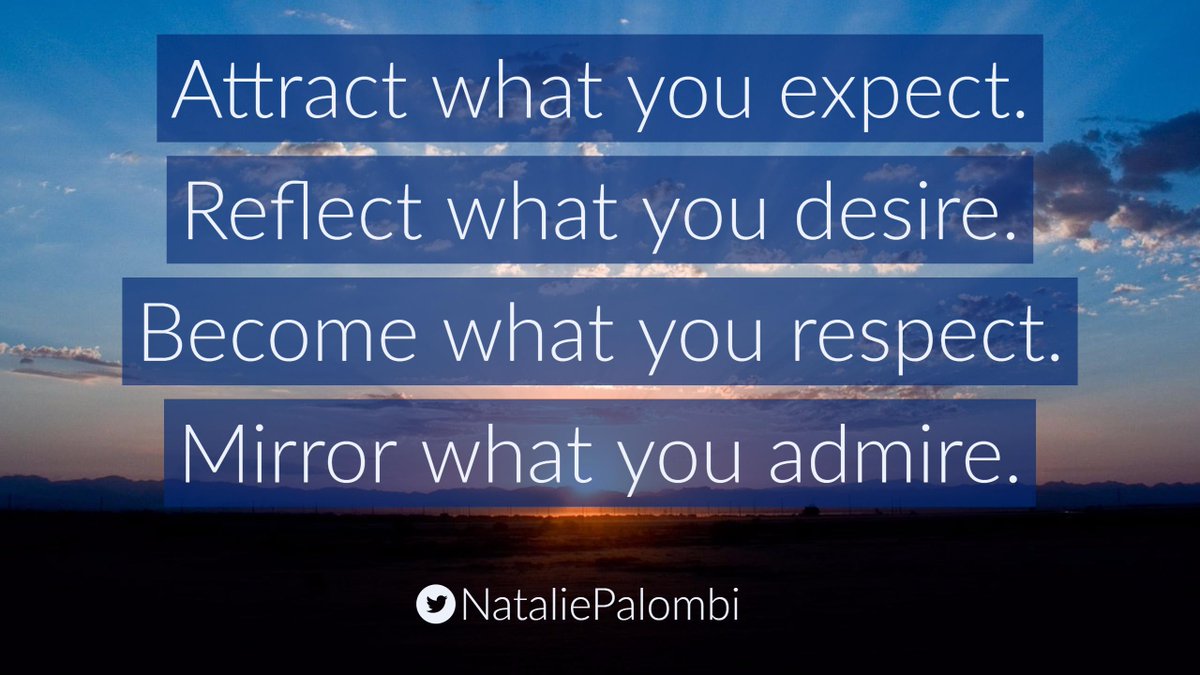 Attract what you expect.
Reflect what you desire.
Become what you respect.
Mirror what you admire.

NataliePalombi